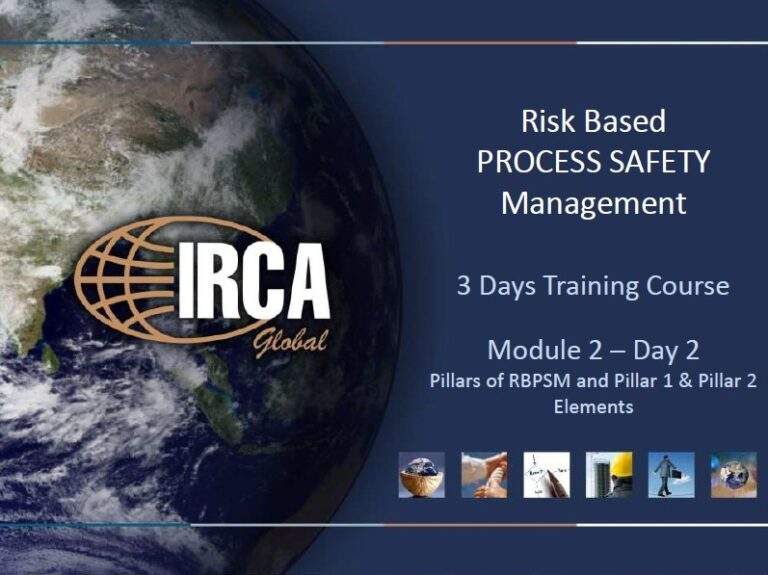 IRCA
Global

Risk Based
PROCESS SAFETY
Management

3 Days Training Course

Module 2 – Day 2
Pillars of RBPSM and Pillar 1 & Pillar 2 Elements